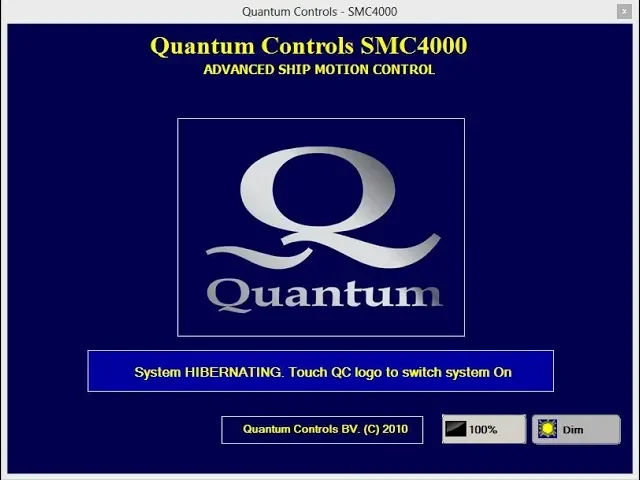 Quantum Controls - SMC4000

x

Quantum Controls SMC4000

ADVANCED SHIP MOTION CONTROL

Q

Quantum

System HIBERNATING. Touch QC logo to switch system On

Quantum Controls BV. (C) 2010

100%

Dim